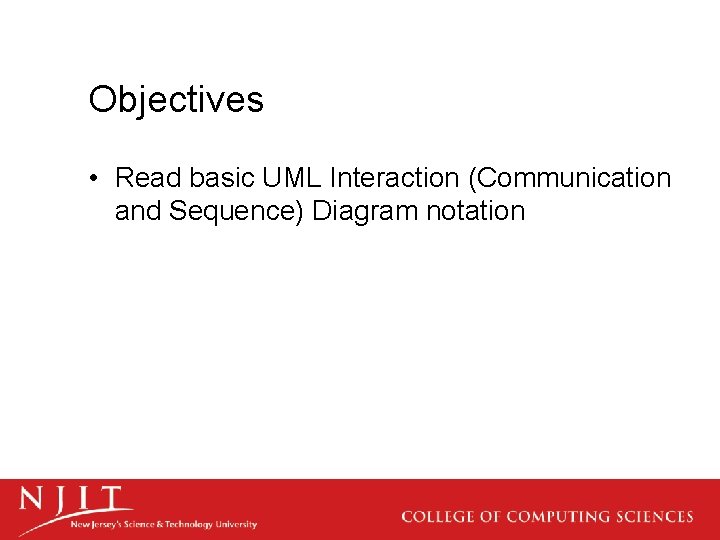 Objectives

• Read basic UML Interaction (Communication and Sequence) Diagram notation

NJIT
New Jersey's Science & Technology University

COLLEGE OF COMPUTING SCIENCES